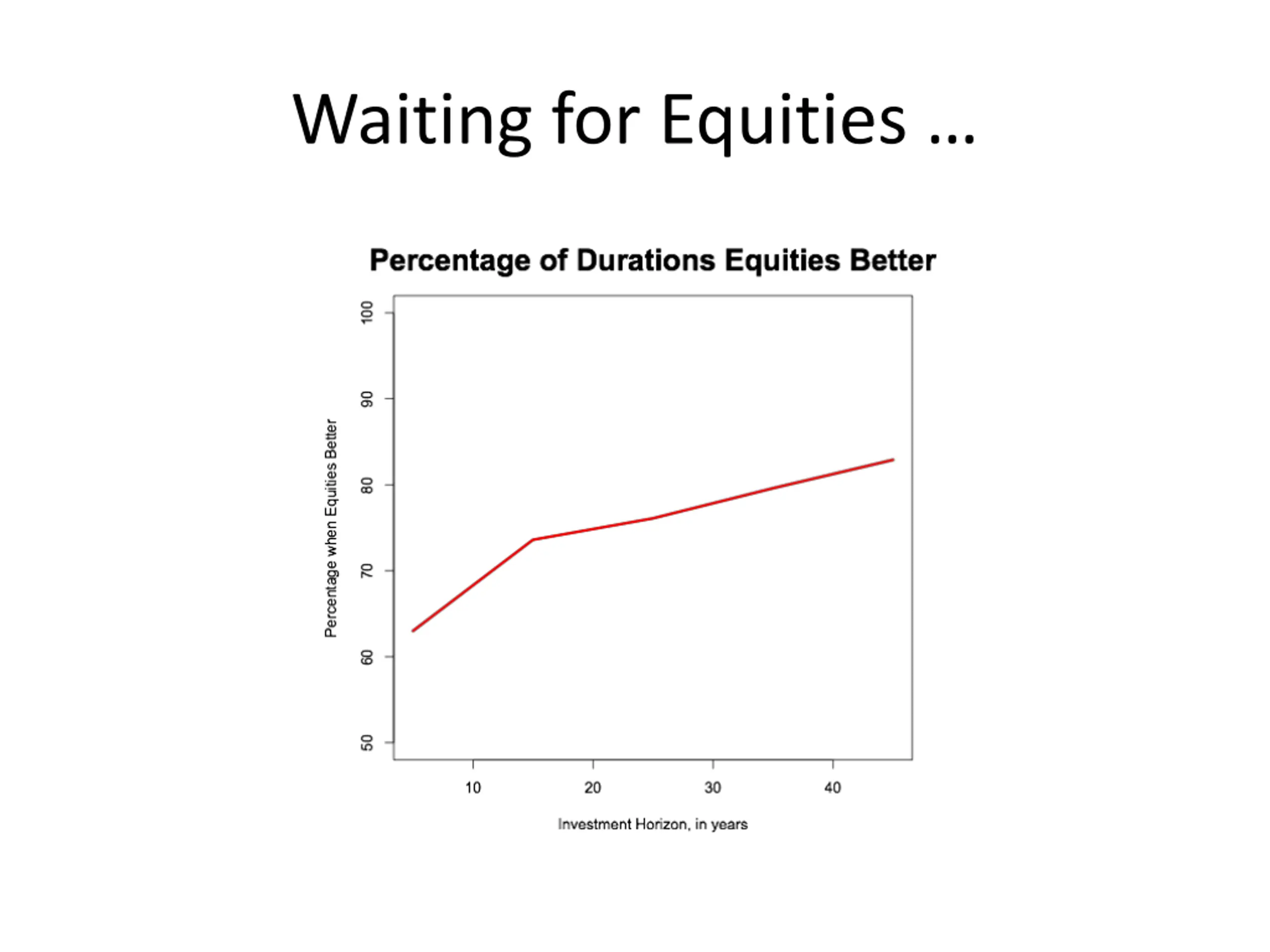 Waiting for Equities …

Percentage of Durations Equities Better

Percentage when Equities Better

100
90
80
70
60
50

10
20
30
40

Investment Horizon, in years